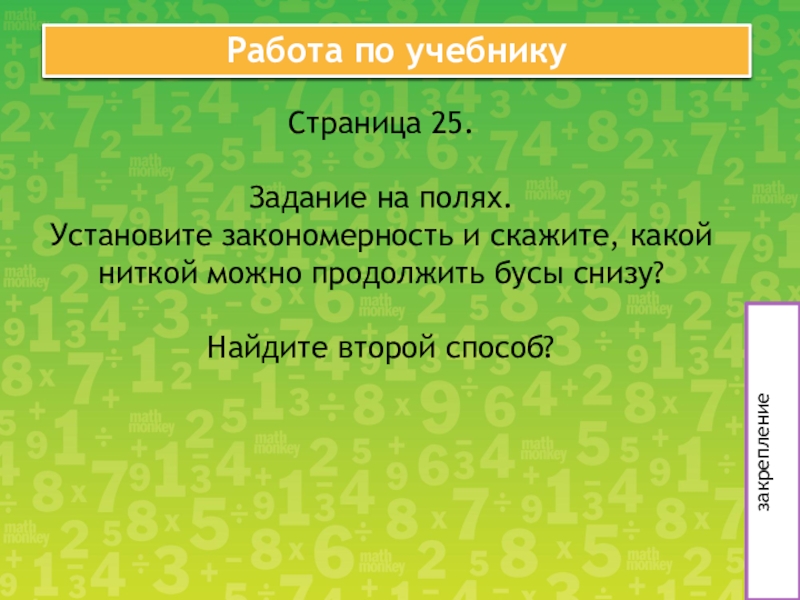 Работа по учебнику

Страница 25.

Задание на полях.
Установите закономерность и скажите, какой ниткой можно продолжить бусы снизу?

Найдите второй способ?

закрепление